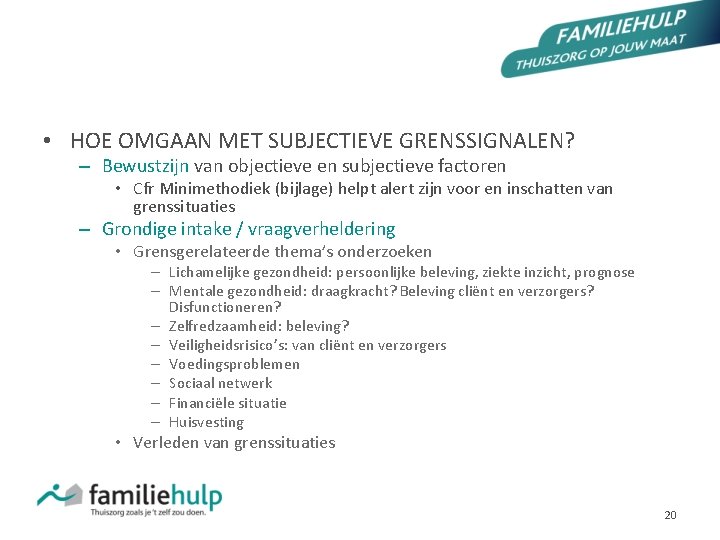 FAMILIEHULP
THUISZORG OP JOUW MAAT

• HOE OMGAAN MET SUBJECTIEVE GRENSSIGNALEN?
– Bewustzijn van objectieve en subjectieve factoren
• Cfr Minimethodiek (bijlage) helpt alert zijn voor en inschatten van grenssituaties
– Grondige intake / vraagverheldering
• Grensgerelateerde thema's onderzoeken
– Lichamelijke gezondheid: persoonlijke beleving, ziekte inzicht, prognose
– Mentale gezondheid: draagkracht? Beleving cliënt en verzorgers? Disfunctioneren?
– Zelfredzaamheid: beleving?
– Veiligheidsrisico's: van cliënt en verzorgers
– Voedingsproblemen
– Sociaal netwerk
– Financiële situatie
– Huisvesting
• Verleden van grenssituaties

familiehulp
Thuiszorg zoals je 't zelf zou doen.

20